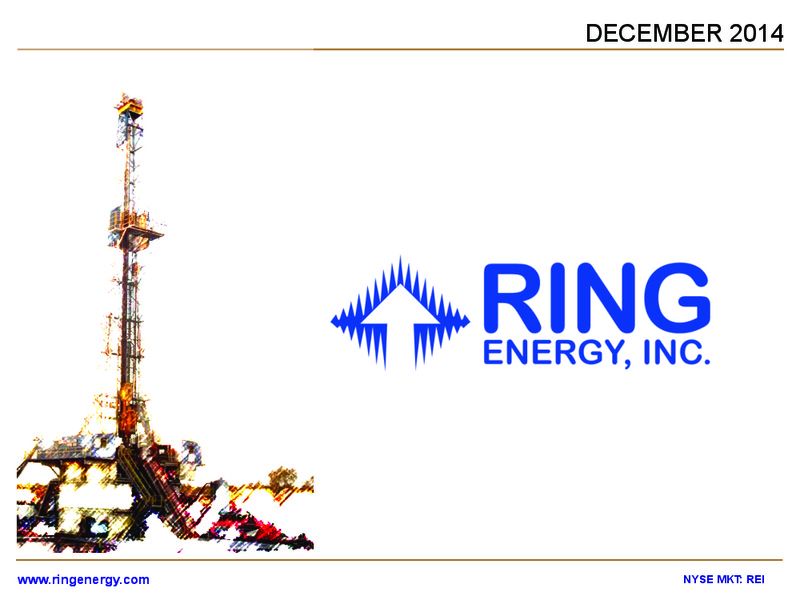 DECEMBER 2014

RING
ENERGY, INC.

www.ringenergy.com

NYSE MKT: REI